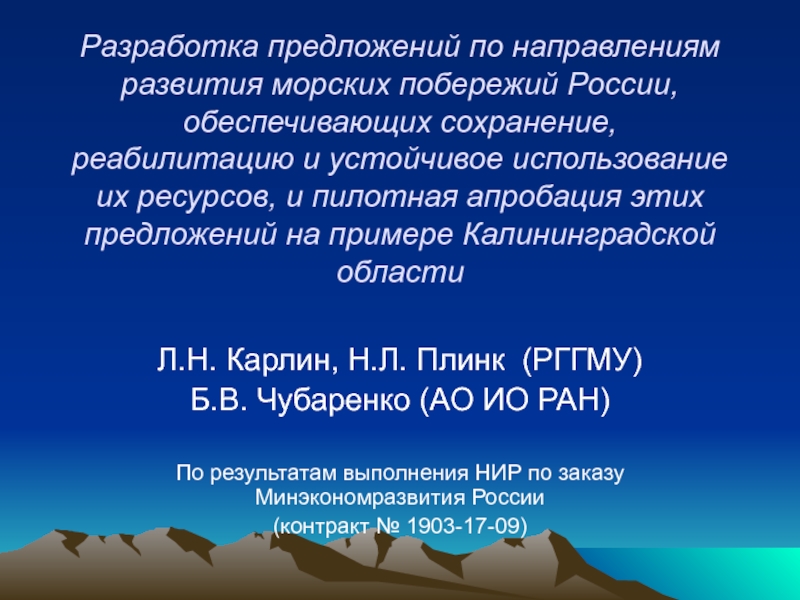 Разработка предложений по направлениям развития морских побережий России, обеспечивающих сохранение, реабилитацию и устойчивое использование их ресурсов, и пилотная апробация этих предложений на примере Калининградской области

Л.Н. Карлин, Н.Л. Плинк (РГГМУ)
Б.В. Чубаренко (АО ИО РАН)

По результатам выполнения НИР по заказу Минэкономразвития России
(контракт № 1903-17-09)